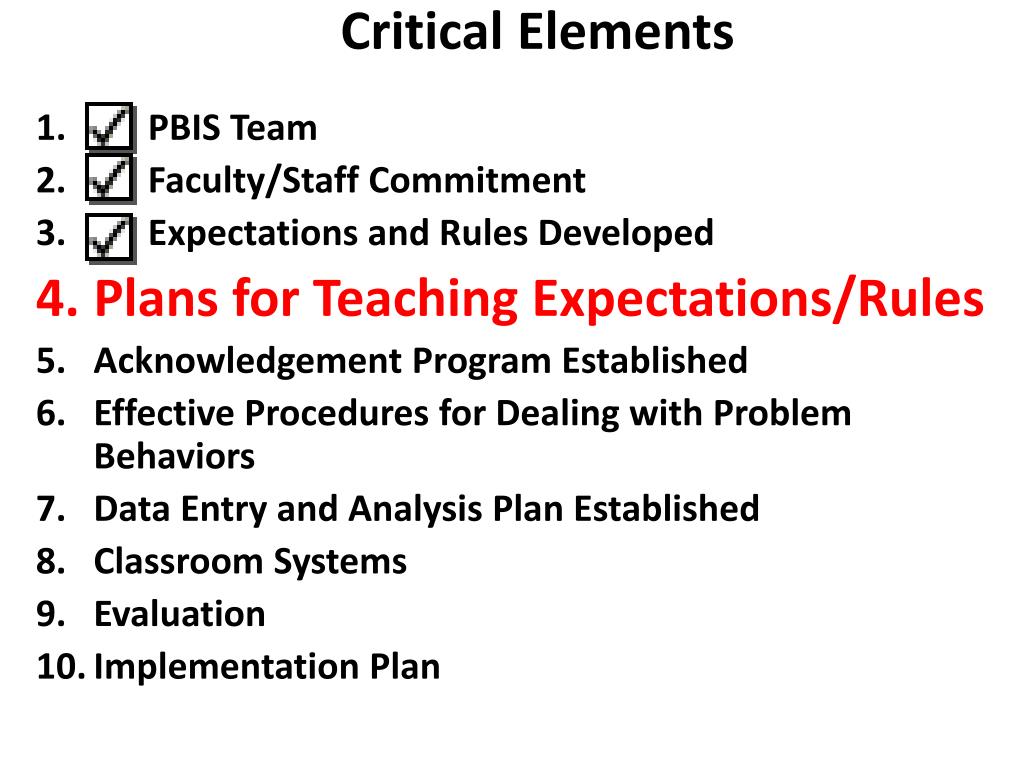 Critical Elements

1. PBIS Team
2. Faculty/Staff Commitment
3. Expectations and Rules Developed
4. Plans for Teaching Expectations/Rules
5. Acknowledgement Program Established
6. Effective Procedures for Dealing with Problem Behaviors
7. Data Entry and Analysis Plan Established
8. Classroom Systems
9. Evaluation
10. Implementation Plan